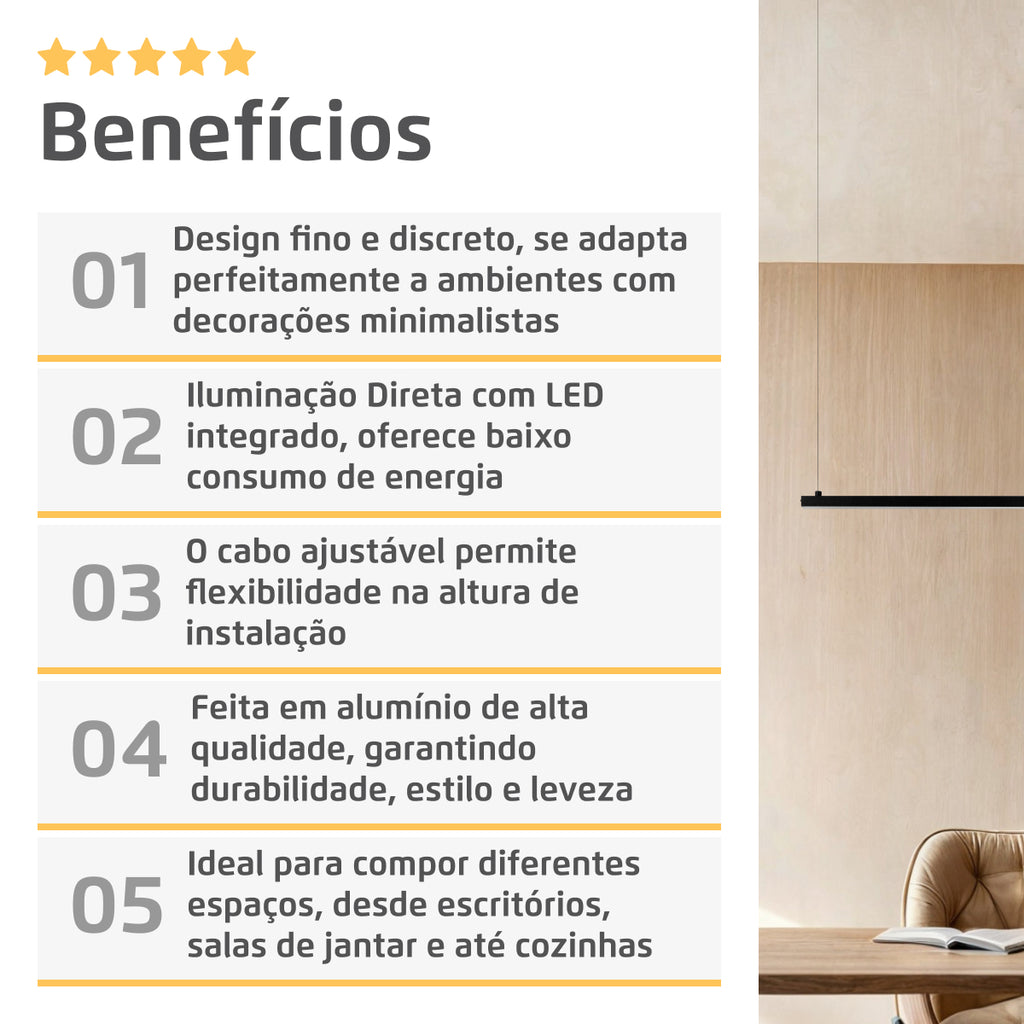 Benefícios

01 Design fino e discreto, se adapta perfeitamente a ambientes com decorações minimalistas

02 Iluminação Direta com LED integrado, oferece baixo consumo de energia

03 O cabo ajustável permite flexibilidade na altura de instalação

04 Feita em alumínio de alta qualidade, garantindo durabilidade, estilo e leveza

05 Ideal para compor diferentes espaços, desde escritórios, salas de jantar e até cozinhas